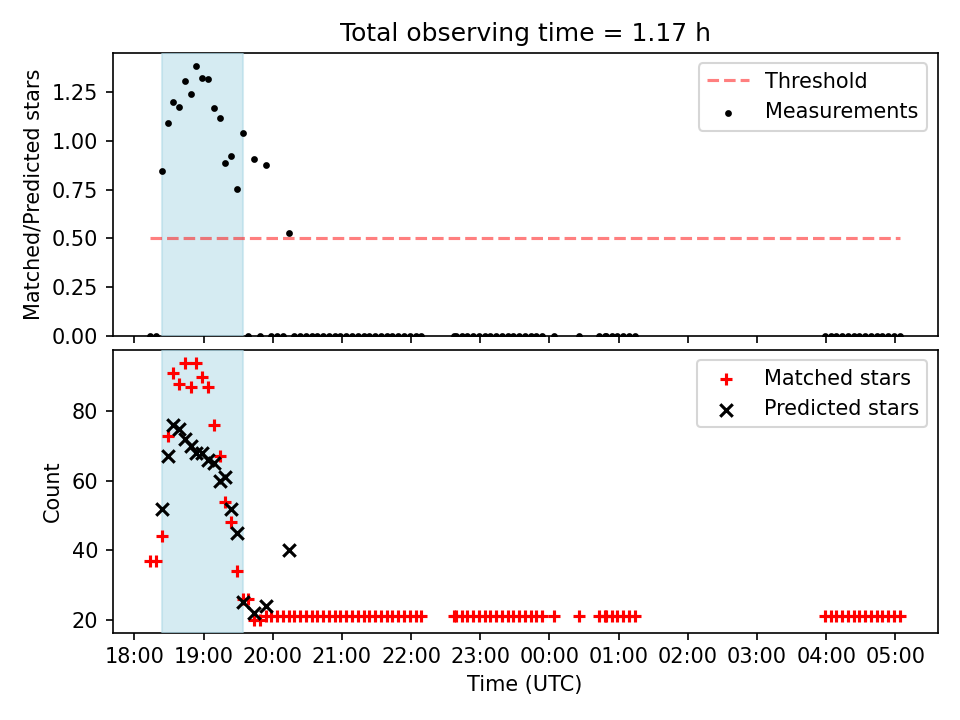 Total observing time = 1.17 h

Matched/Predicted stars

1.25
1.00
0.75
0.50
0.25
0.00

Threshold
Measurements

Count

80
60
40
20

Matched stars
Predicted stars

18:00 19:00 20:00 21:00 22:00 23:00 00:00 01:00 02:00 03:00 04:00 05:00

Time (UTC)